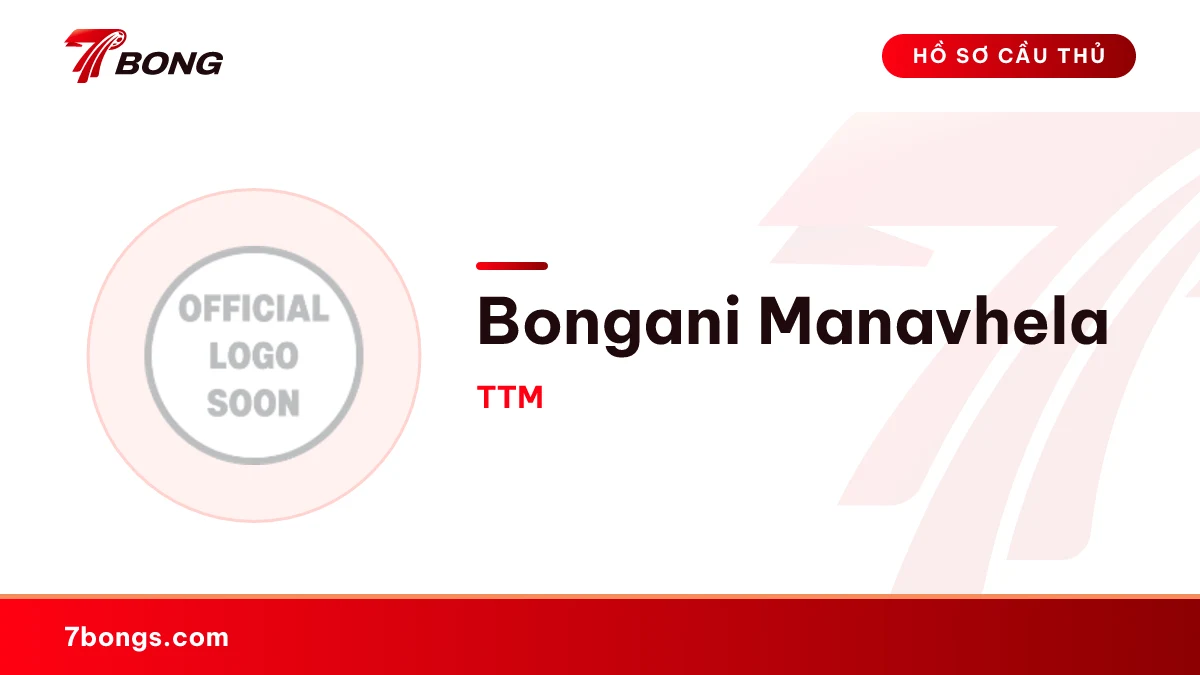 7BONG

HỒ SƠ CẦU THỦ

OFFICIAL
LOGO
SOON

Bongani Manavhela

TTM

7bongs.com